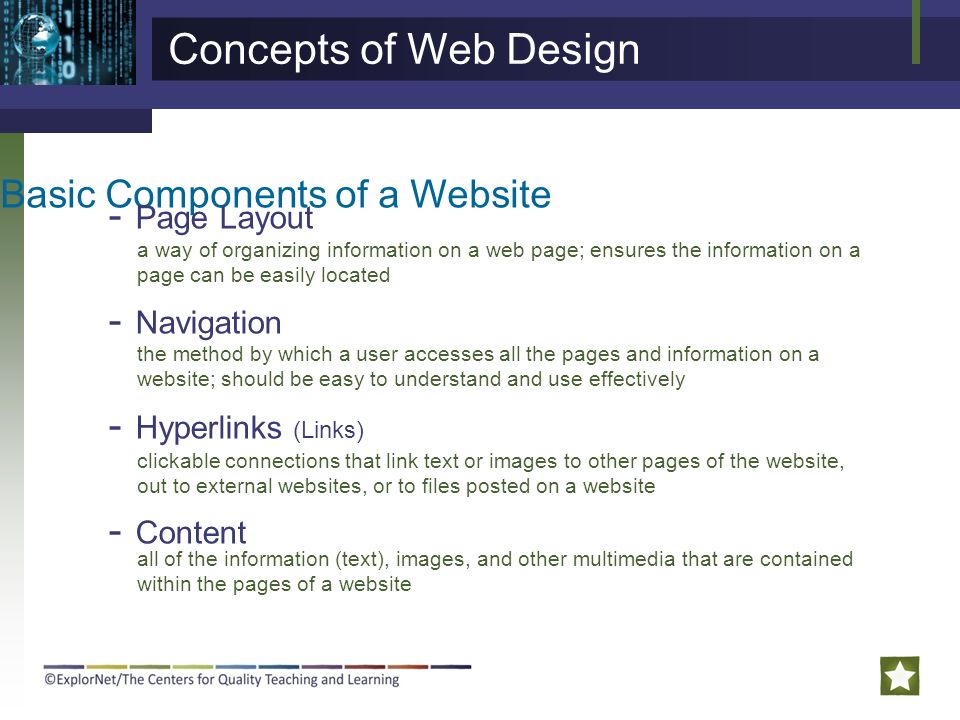 Concepts of Web Design

Basic Components of a Website

- Page Layout
a way of organizing information on a web page; ensures the information on a page can be easily located

- Navigation
the method by which a user accesses all the pages and information on a website; should be easy to understand and use effectively

- Hyperlinks (Links)
clickable connections that link text or images to other pages of the website, out to external websites, or to files posted on a website

- Content
all of the information (text), images, and other multimedia that are contained within the pages of a website

©ExplorNet/The Centers for Quality Teaching and Learning